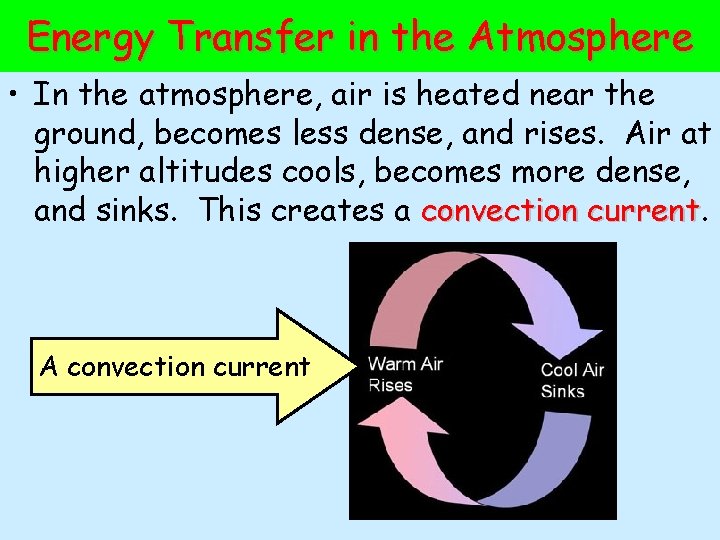 Energy Transfer in the Atmosphere

• In the atmosphere, air is heated near the ground, becomes less dense, and rises. Air at higher altitudes cools, becomes more dense, and sinks. This creates a convection current.

A convection current

Warm Air Rises

Cool Air Sinks